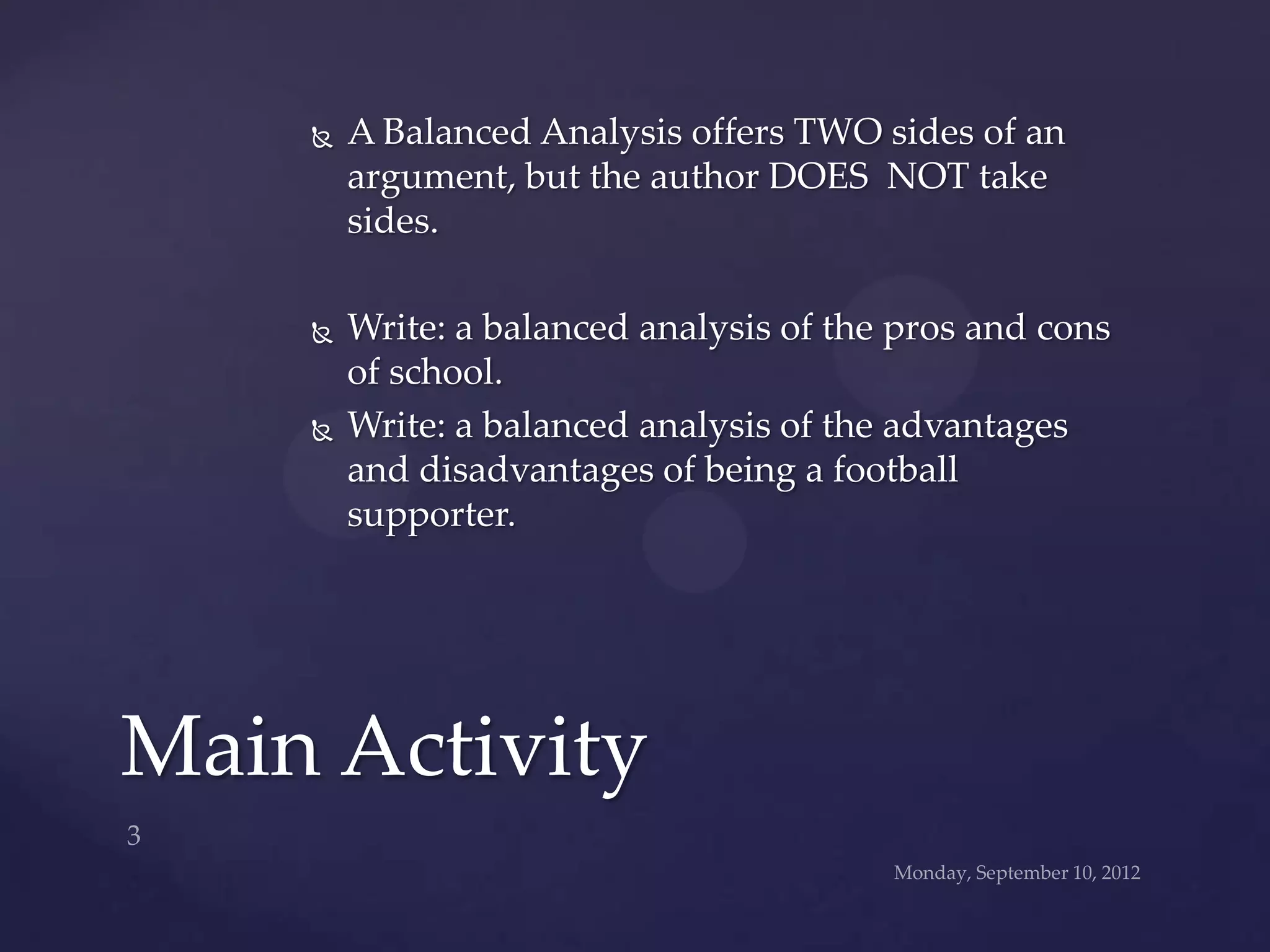 A Balanced Analysis offers TWO sides of an argument, but the author DOES NOT take sides.

Write: a balanced analysis of the pros and cons of school.

Write: a balanced analysis of the advantages and disadvantages of being a football supporter.

Main Activity

3

Monday, September 10, 2012